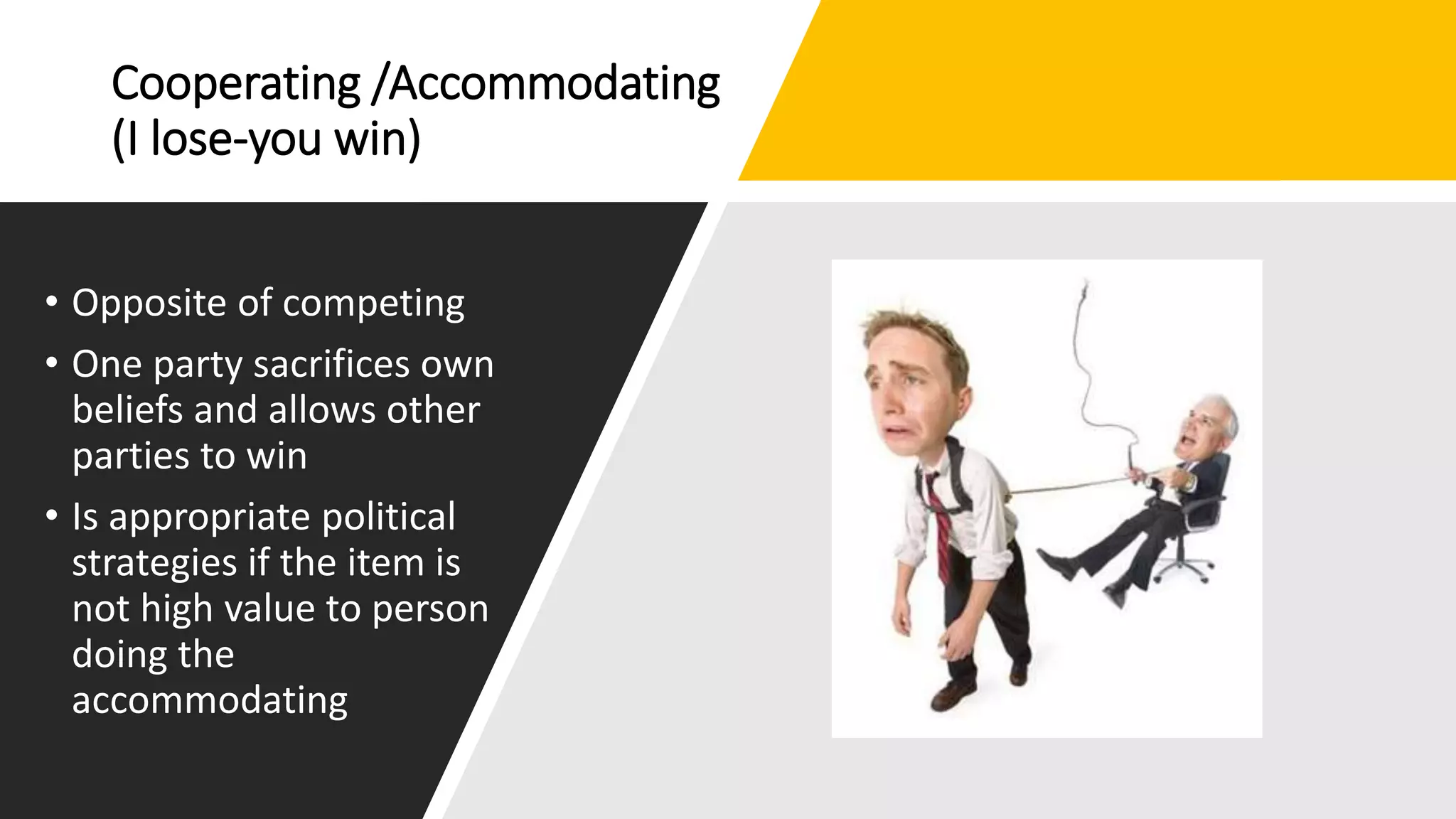 Cooperating /Accommodating (I lose-you win)

• Opposite of competing
• One party sacrifices own beliefs and allows other parties to win
• Is appropriate political strategies if the item is not high value to person doing the accommodating